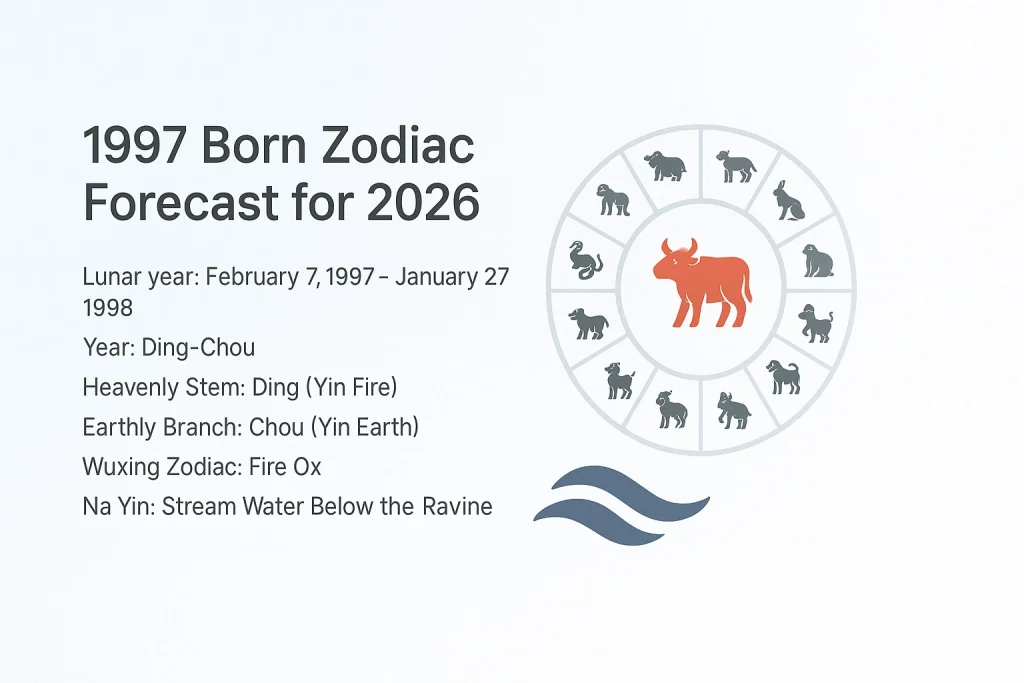 1997 Born Zodiac Forecast for 2026

Lunar year: February 7, 1997 – January 27 1998

Year: Ding-Chou

Heavenly Stem: Ding (Yin Fire)

Earthly Branch: Chou (Yin Earth)

Wuxing Zodiac: Fire Ox

Na Yin: Stream Water Below the Ravine